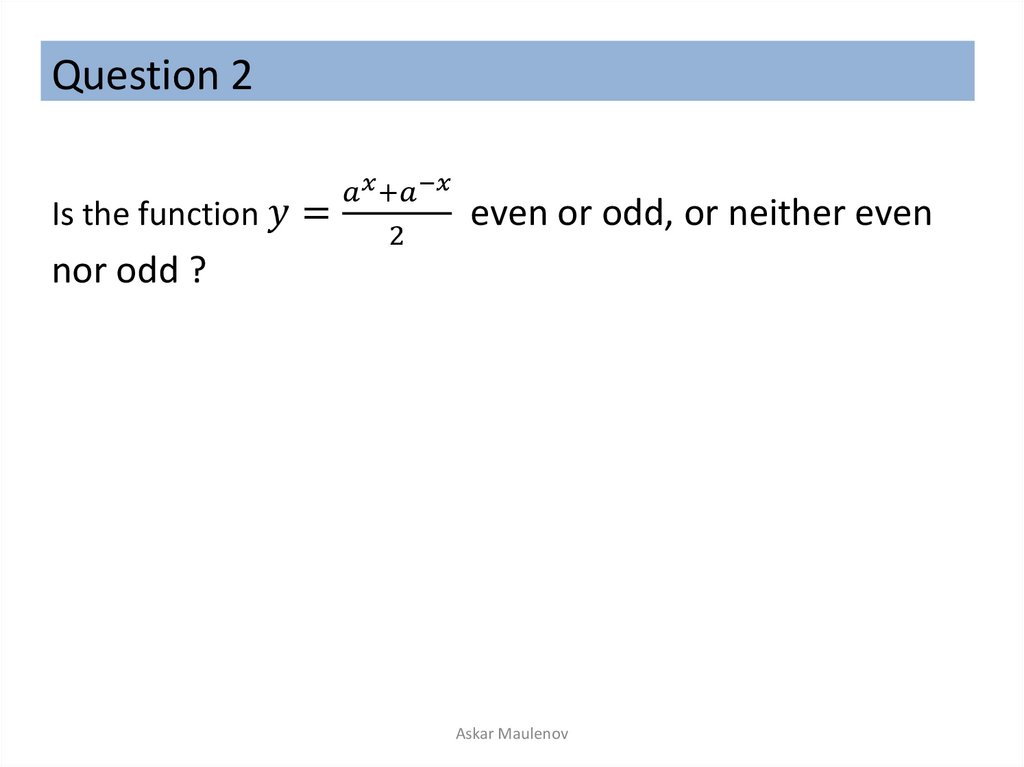 Question 2

Is the function $y = \frac{a^x + a^{-x}}{2}$ even or odd, or neither even nor odd ?

Askar Maulenov